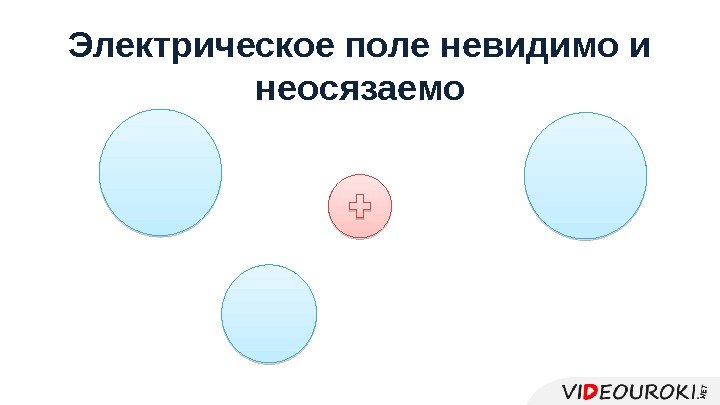 Электрическое поле невидимо и неосязаемо

+

VIDEOUROKI.NET